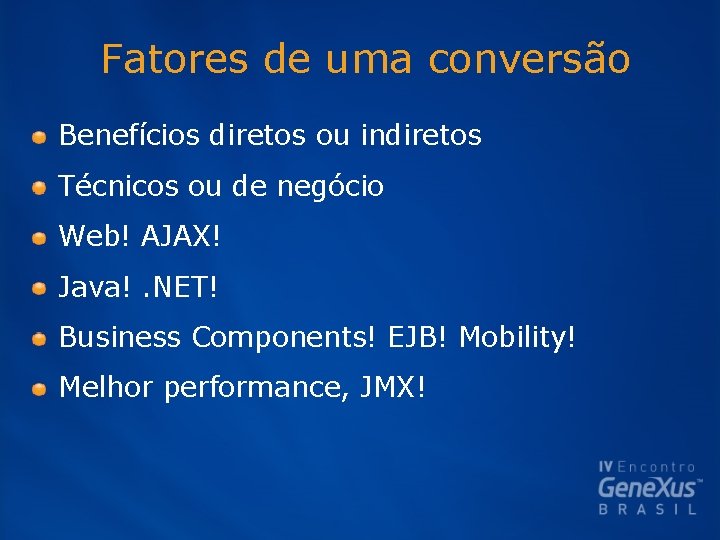 Fatores de uma conversão

- Benefícios diretos ou indiretos
- Técnicos ou de negócio
- Web! AJAX!
- Java! .NET!
- Business Components! EJB! Mobility!
- Melhor performance, JMX!

IV Encontro
GeneXus™
BRASIL